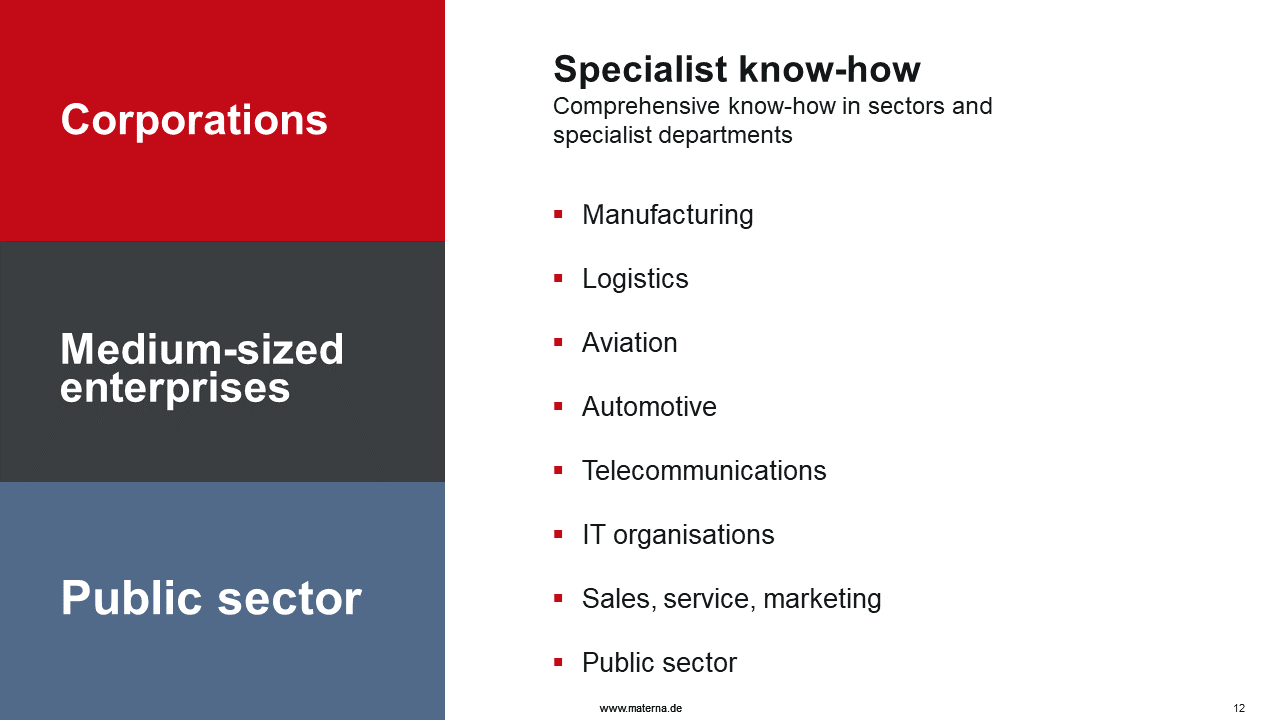 Corporations

Medium-sized enterprises

Public sector

Specialist know-how

Comprehensive know-how in sectors and specialist departments

- Manufacturing
- Logistics
- Aviation
- Automotive
- Telecommunications
- IT organisations
- Sales, service, marketing
- Public sector

www.materna.de

12